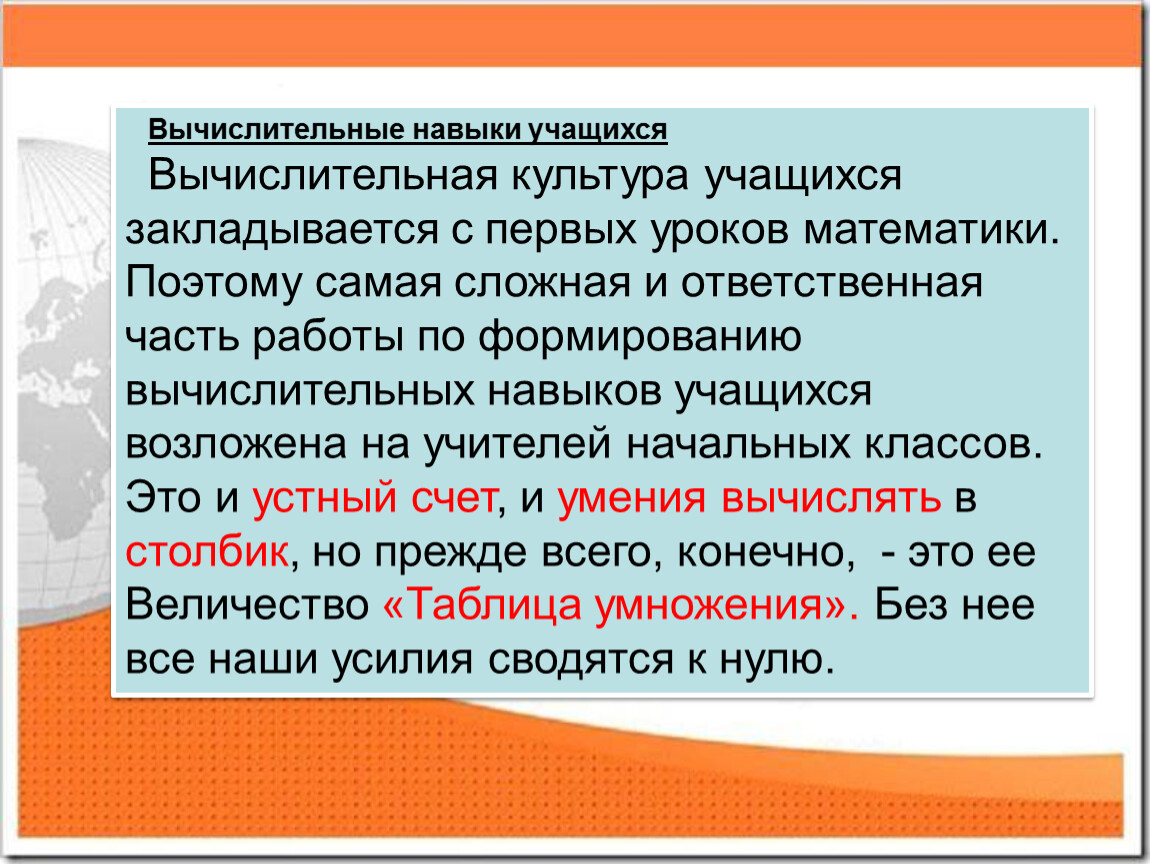 Вычислительные навыки учащихся

Вычислительная культура учащихся закладывается с первых уроков математики. Поэтому самая сложная и ответственная часть работы по формированию вычислительных навыков учащихся возложена на учителей начальных классов. Это и устный счет, и умения вычислять в столбик, но прежде всего, конечно, - это ее Величество «Таблица умножения». Без нее все наши усилия сводятся к нулю.